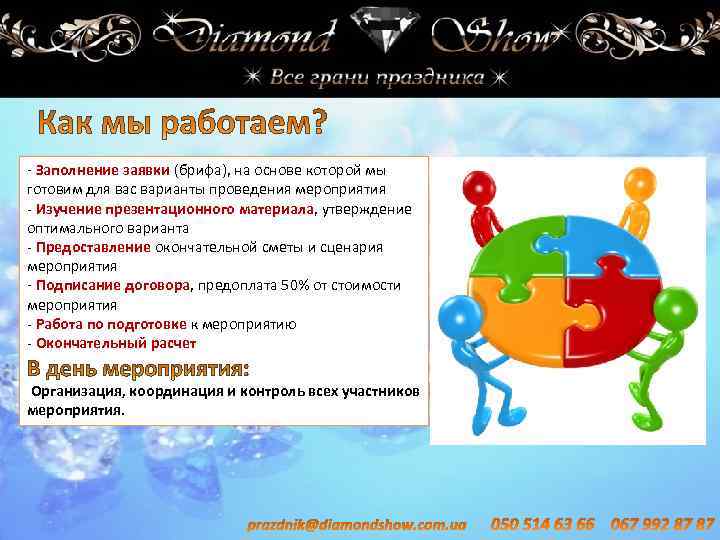 Diamond Show
Все грани праздника

Как мы работаем?

- Заполнение заявки (брифа), на основе которой мы готовим для вас варианты проведения мероприятия
- Изучение презентационного материала, утверждение оптимального варианта
- Предоставление окончательной сметы и сценария мероприятия
- Подписание договора, предоплата 50% от стоимости мероприятия
- Работа по подготовке к мероприятию
- Окончательный расчет

В день мероприятия:

Организация, координация и контроль всех участников мероприятия.

prazdnik@diamondshow.com.ua 050 514 63 66 067 992 87 87